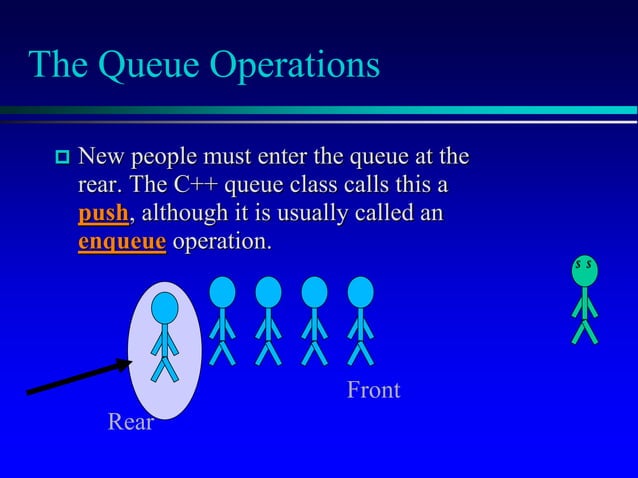 The Queue Operations

New people must enter the queue at the rear. The C++ queue class calls this a push, although it is usually called an enqueue operation.

$ $

Front

Rear